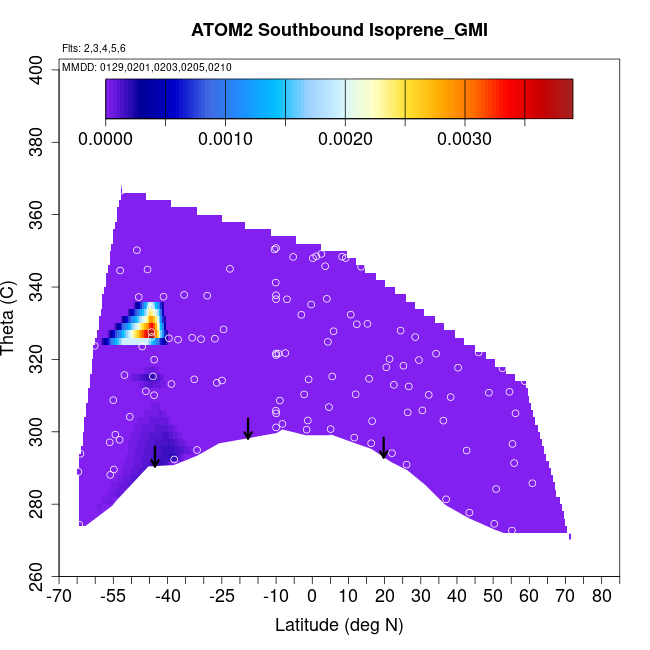 ATOM2 Southbound Isoprene_GMI

Flts: 2,3,4,5,6

MMDD: 0129,0201,0203,0205,0210

0.0000
0.0010
0.0020
0.0030

Theta (C)

400
380
360
340
320
300
280
260

-70 -55 -40 -25 -10 0 10 20 30 40 50 60 70 80

Latitude (deg N)